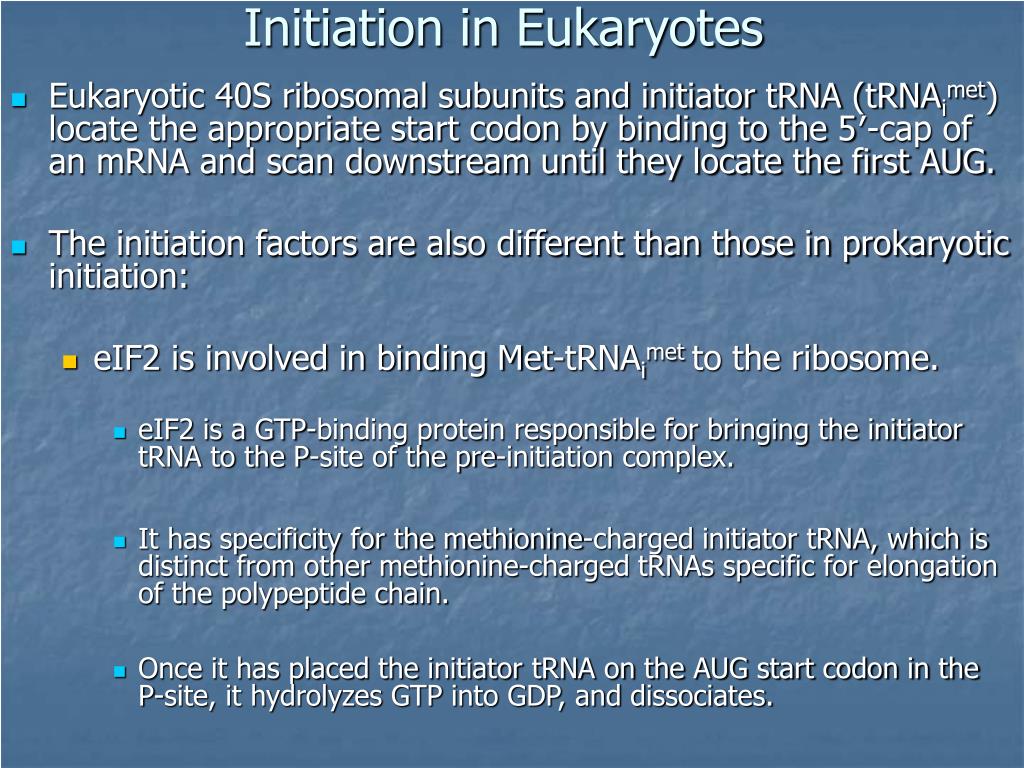 Initiation in Eukaryotes

Eukaryotic 40S ribosomal subunits and initiator tRNA ($tRNA_i^{met}$) locate the appropriate start codon by binding to the 5’-cap of an mRNA and scan downstream until they locate the first AUG.

The initiation factors are also different than those in prokaryotic initiation:

eIF2 is involved in binding Met-$tRNA_i^{met}$ to the ribosome.

eIF2 is a GTP-binding protein responsible for bringing the initiator tRNA to the P-site of the pre-initiation complex.

It has specificity for the methionine-charged initiator tRNA, which is distinct from other methionine-charged tRNAs specific for elongation of the polypeptide chain.

Once it has placed the initiator tRNA on the AUG start codon in the P-site, it hydrolyzes GTP into GDP, and dissociates.